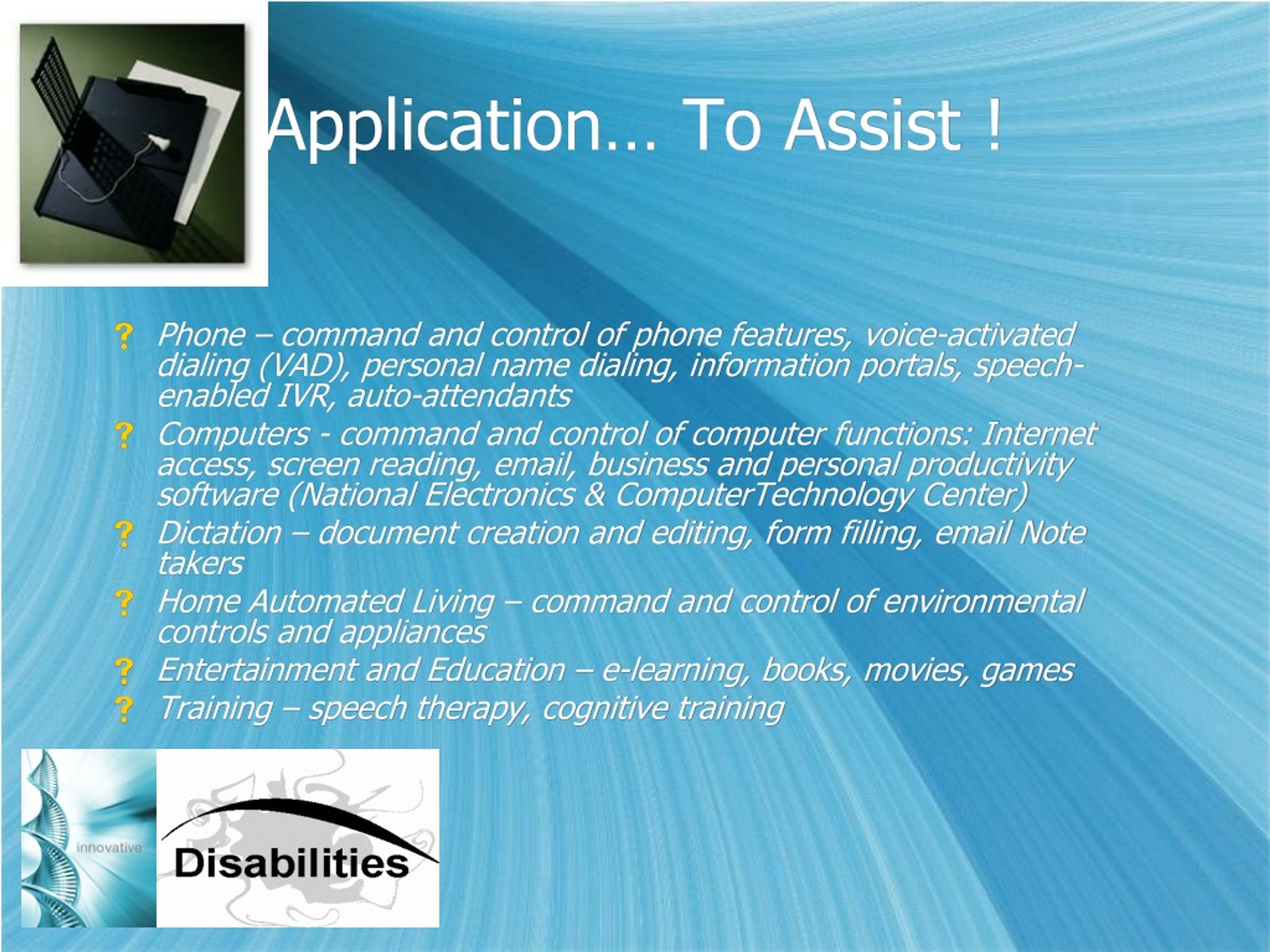 Application… To Assist !

? Phone – command and control of phone features, voice-activated dialing (VAD), personal name dialing, information portals, speech-enabled IVR, auto-attendants

? Computers - command and control of computer functions: Internet access, screen reading, email, business and personal productivity software (National Electronics & ComputerTechnology Center)

? Dictation – document creation and editing, form filling, email Note takers

? Home Automated Living – command and control of environmental controls and appliances

? Entertainment and Education – e-learning, books, movies, games

? Training – speech therapy, cognitive training

innovative

Disabilities